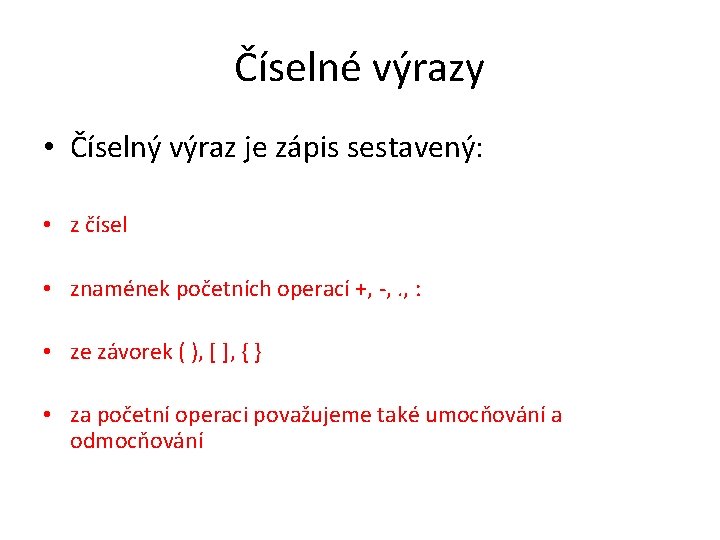 Číselné výrazy

• Číselný výraz je zápis sestavený:

• z čísel

• znamének početních operací +, -, ., :

• ze závorek ( ), [ ], { }

• za početní operaci považujeme také umocňování a odmocňování